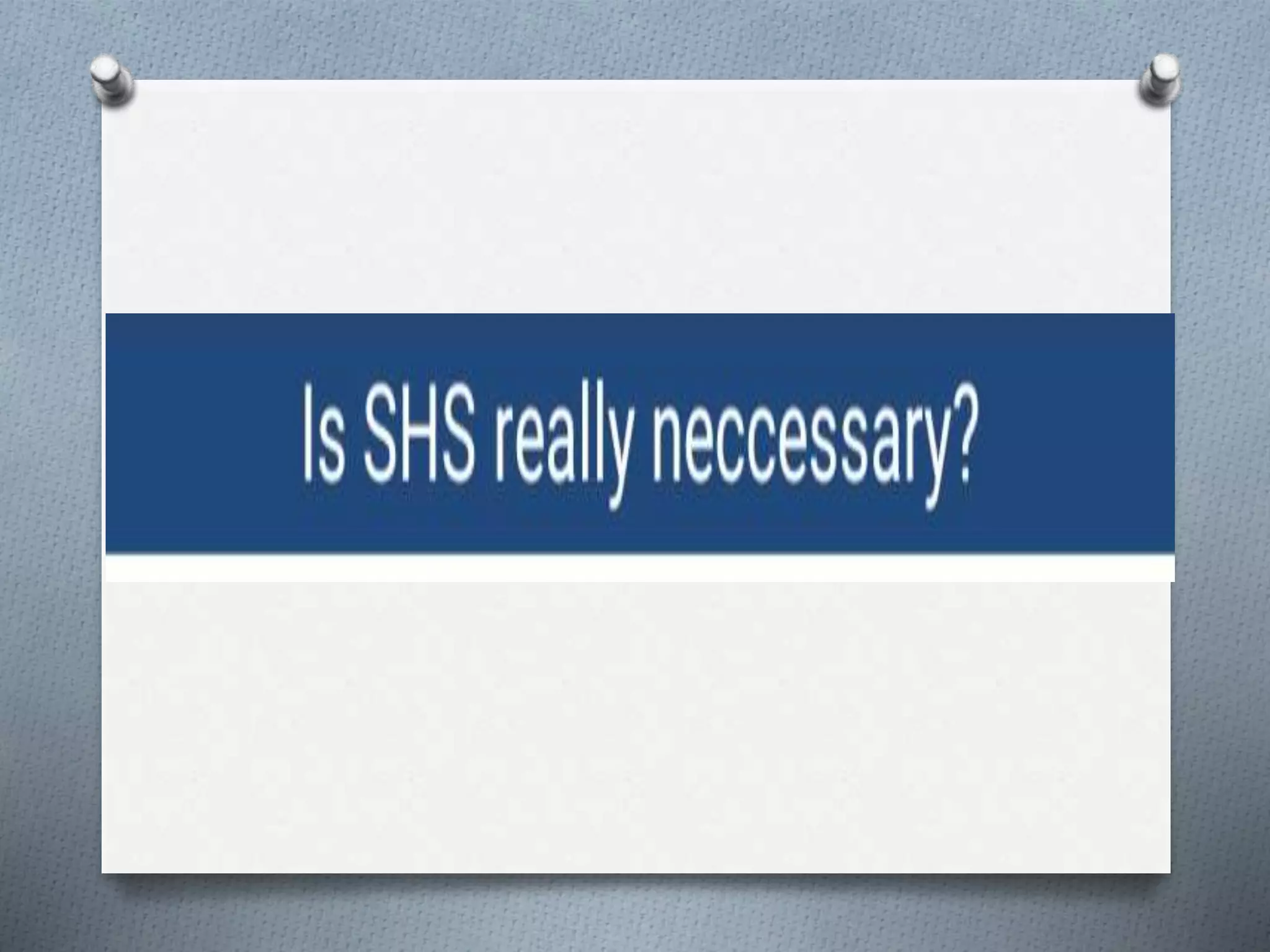 Is SHS really neccessary?